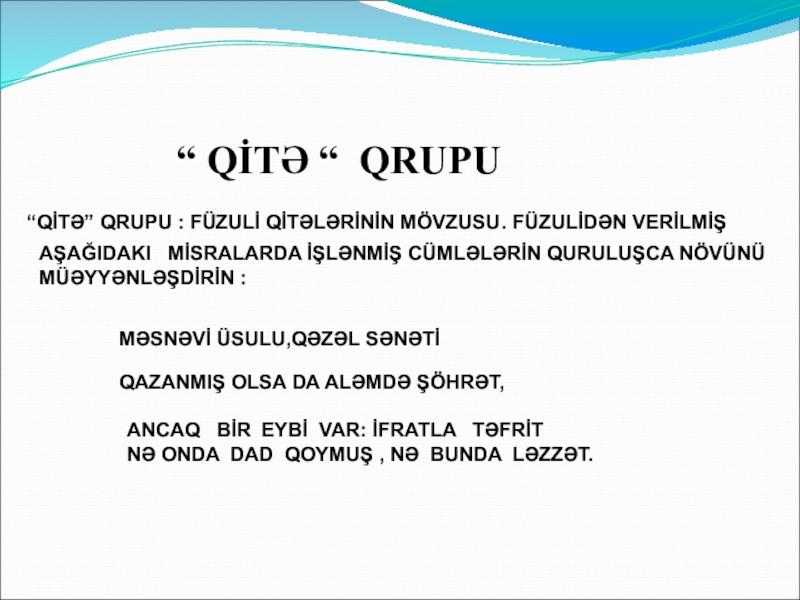 “ QİTƏ “ QRUPU

“QİTƏ” QRUPU : FÜZULİ QİTƏLƏRİNİN MÖVZUSU. FÜZULİDƏN VERİLMİŞ AŞAĞIDAKI MİSRALARDA İŞLƏNMİŞ CÜMLƏLƏRİN QURULUŞCA NÖVÜNÜ MÜƏYYƏNLƏŞDİRİN :

MƏSNƏVİ ÜSULU,QƏZƏL SƏNƏTİ

QAZANMIŞ OLSA DA ALƏMDƏ ŞÖHRƏT,

ANCAQ BİR EYBİ VAR: İFRATLA TƏFRİT
NƏ ONDA DAD QOYMUŞ , NƏ BUNDA LƏZZƏT.